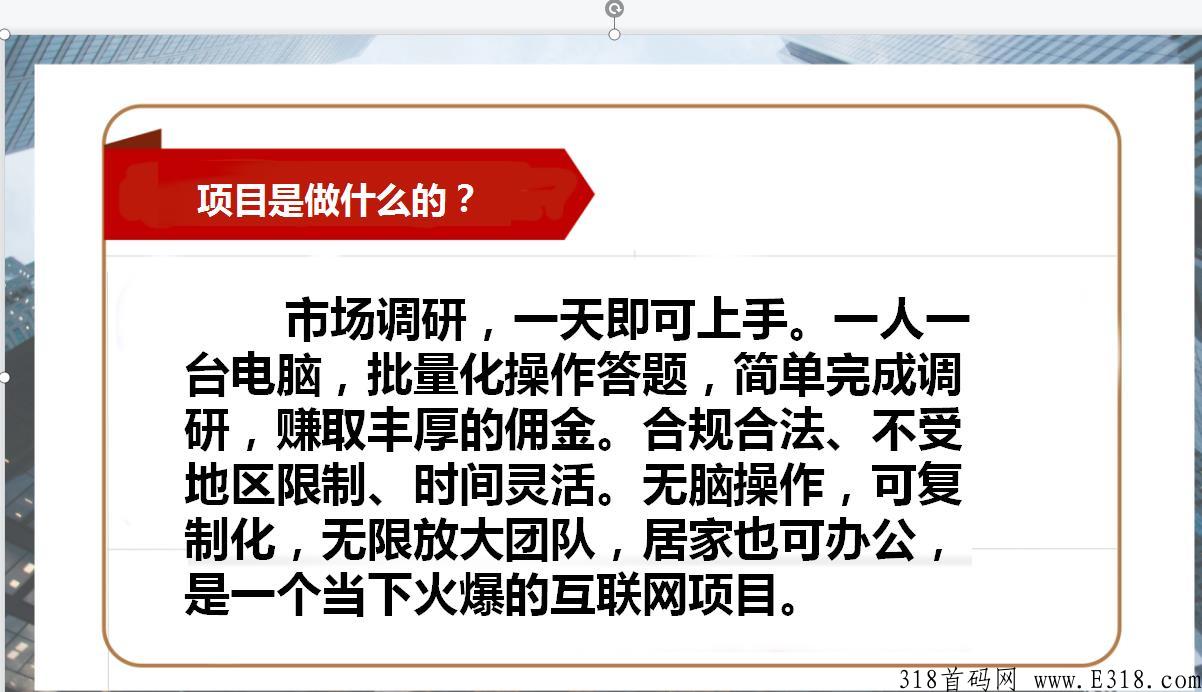 项目是做什么的？

市场调研，一天即可上手。一人一台电脑，批量化操作答题，简单完成调研，赚取丰厚的佣金。合规合法、不受地区限制、时间灵活。无脑操作，可复制化，无限放大团队，居家也可办公，是一个当下火爆的互联网项目。

318首码网 www.E318.com